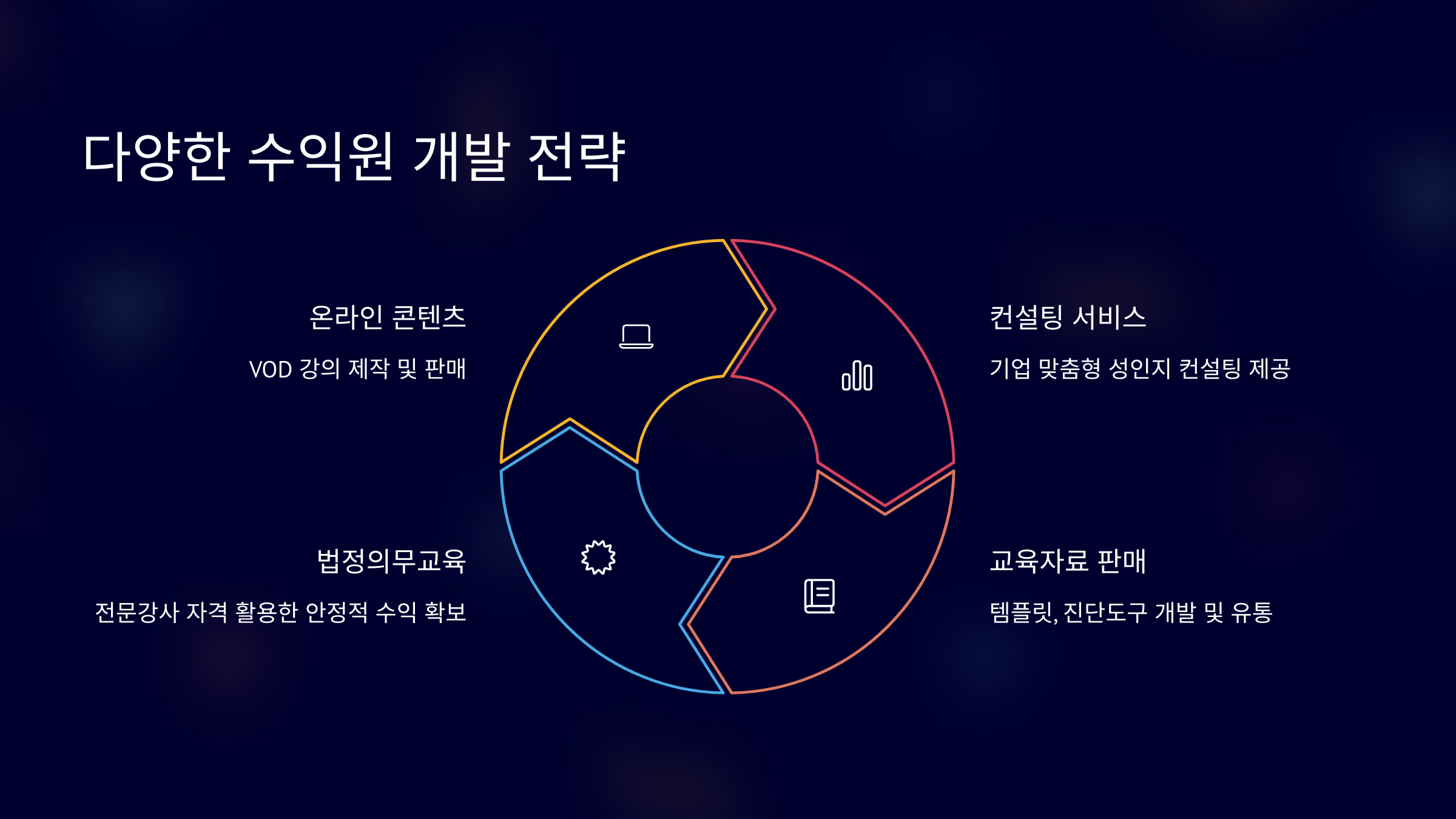 다양한 수익원 개발 전략

온라인 콘텐츠

VOD 강의 제작 및 판매

컨설팅 서비스

기업 맞춤형 성인지 컨설팅 제공

법정의무교육

전문강사 자격 활용한 안정적 수익 확보

교육자료 판매

템플릿, 진단도구 개발 및 유통